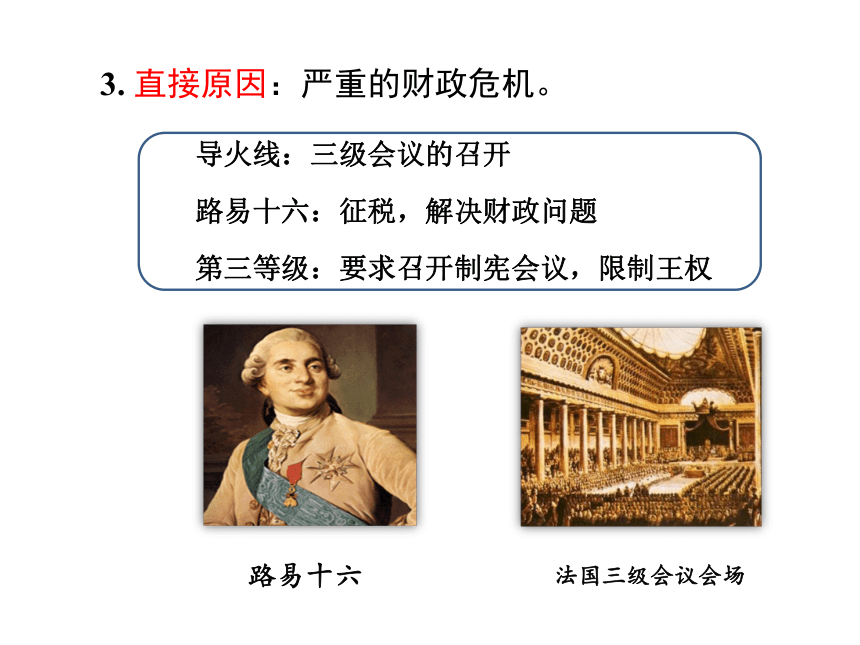 3. 直接原因：严重的财政危机。

导火线：三级会议的召开

路易十六：征税，解决财政问题

第三等级：要求召开制宪会议，限制王权

路易十六

法国三级会议会场